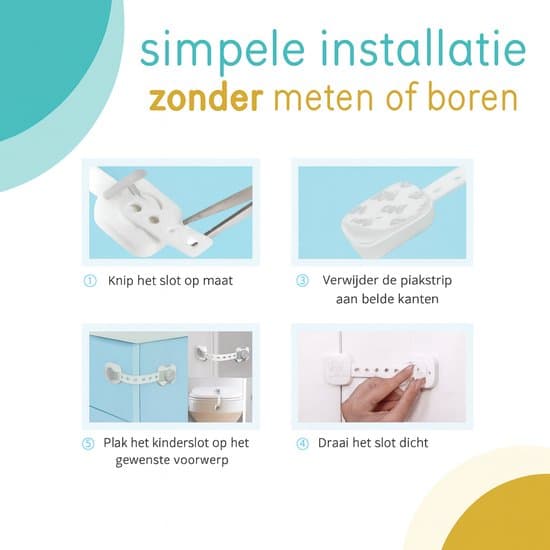 simpele installatie
zonder meten of boren

① Knip het slot op maat

③ Verwijder de piakstrip aan belde kanten

⑤ Plak het kinderslot op het gewenste voorwerp

④ Draai het slot dicht